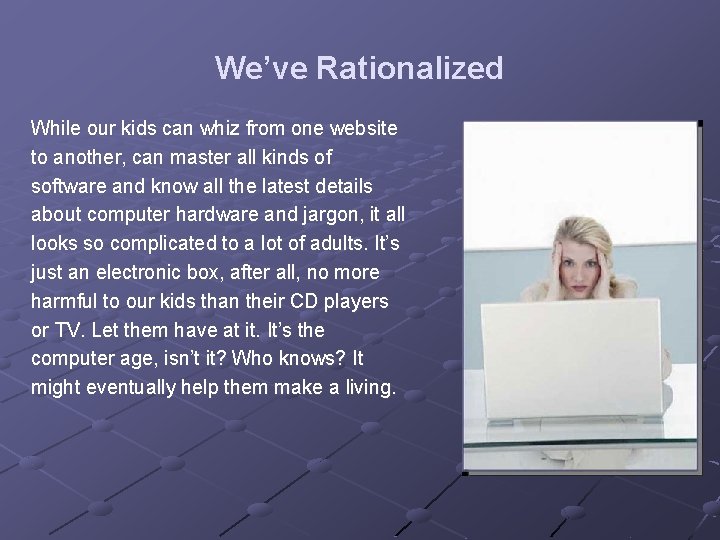 We’ve Rationalized

While our kids can whiz from one website to another, can master all kinds of software and know all the latest details about computer hardware and jargon, it all looks so complicated to a lot of adults. It’s just an electronic box, after all, no more harmful to our kids than their CD players or TV. Let them have at it. It’s the computer age, isn’t it? Who knows? It might eventually help them make a living.